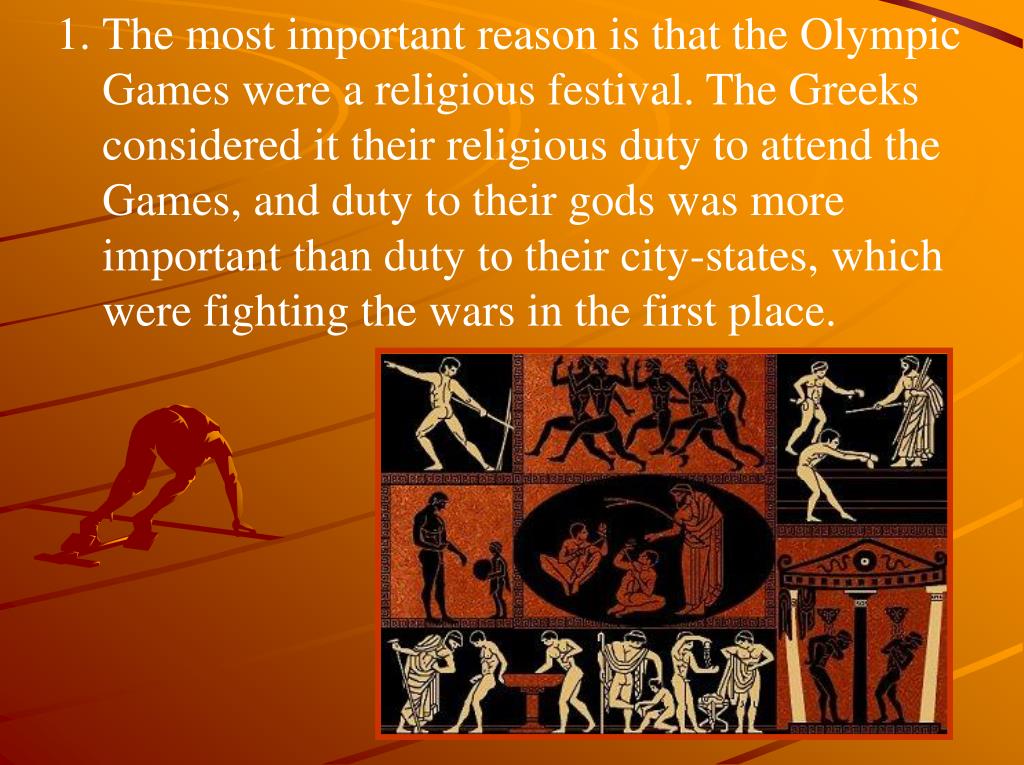 1. The most important reason is that the Olympic Games were a religious festival. The Greeks considered it their religious duty to attend the Games, and duty to their gods was more important than duty to their city-states, which were fighting the wars in the first place.